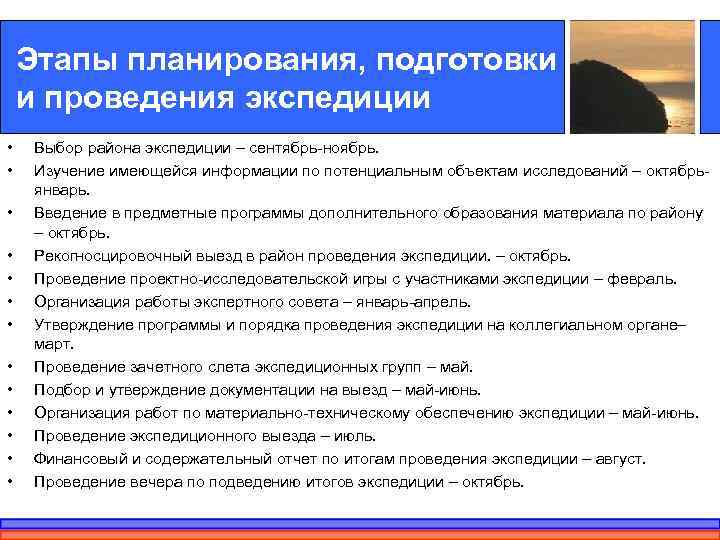 Этапы планирования, подготовки и проведения экспедиции

• Выбор района экспедиции – сентябрь-ноябрь.
• Изучение имеющейся информации по потенциальным объектам исследований – октябрь-январь.
• Введение в предметные программы дополнительного образования материала по району – октябрь.
• Рекогносцировочный выезд в район проведения экспедиции. – октябрь.
• Проведение проектно-исследовательской игры с участниками экспедиции – февраль.
• Организация работы экспертного совета – январь-апрель.
• Утверждение программы и порядка проведения экспедиции на коллегиальном органе– март.
• Проведение зачетного слета экспедиционных групп – май.
• Подбор и утверждение документации на выезд – май-июнь.
• Организация работ по материально-техническому обеспечению экспедиции – май-июнь.
• Проведение экспедиционного выезда – июль.
• Финансовый и содержательный отчет по итогам проведения экспедиции – август.
• Проведение вечера по подведению итогов экспедиции – октябрь.